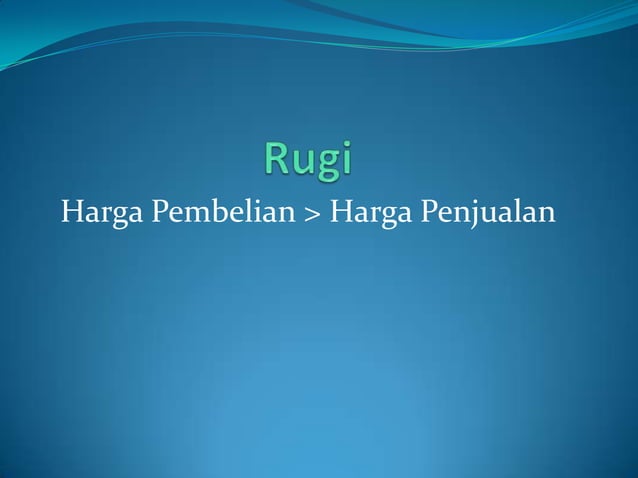 Rugi

Harga Pembelian > Harga Penjualan